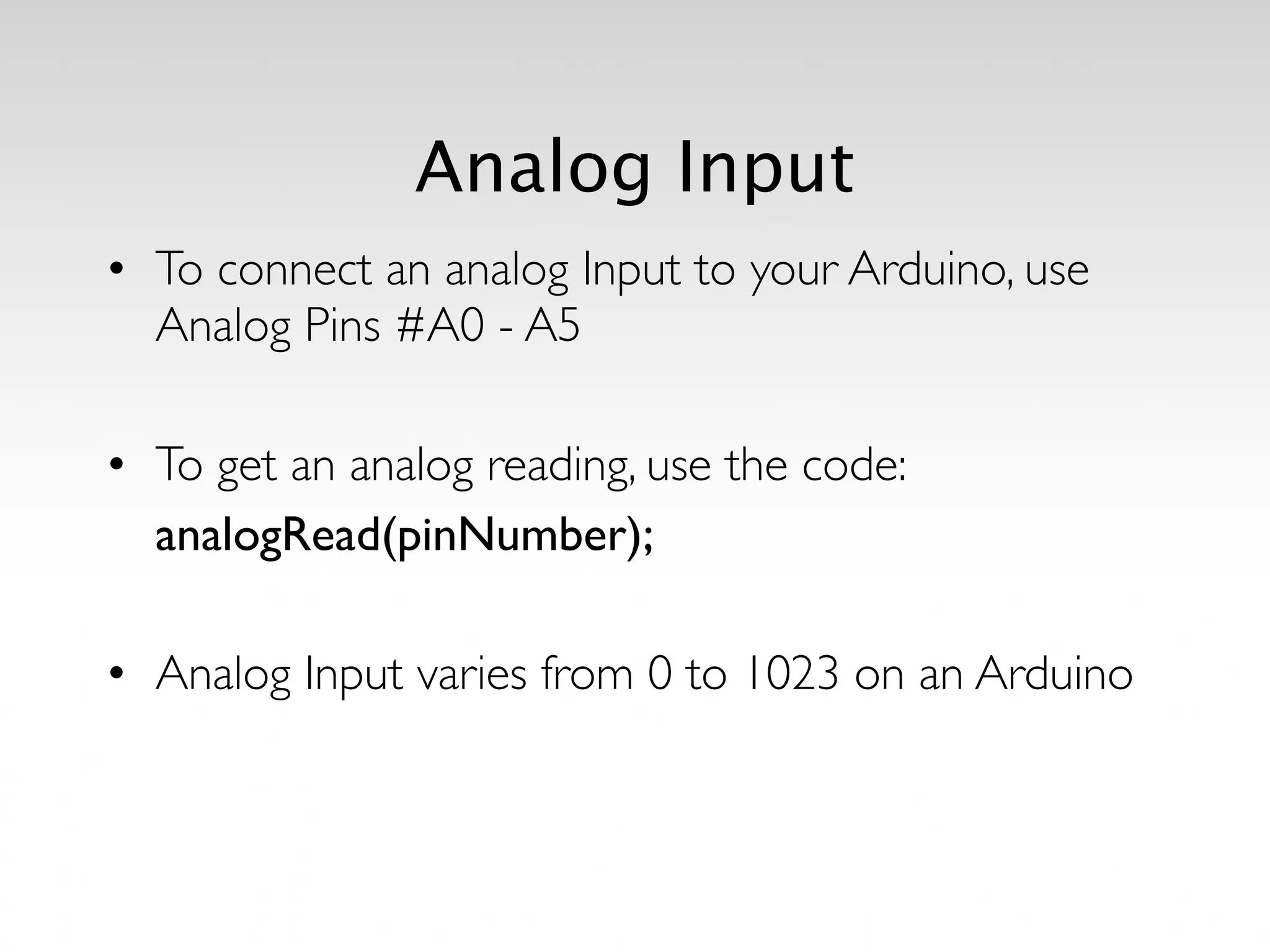 Analog Input

• To connect an analog Input to your Arduino, use Analog Pins #A0 - A5

• To get an analog reading, use the code:
analogRead(pinNumber);

• Analog Input varies from 0 to 1023 on an Arduino